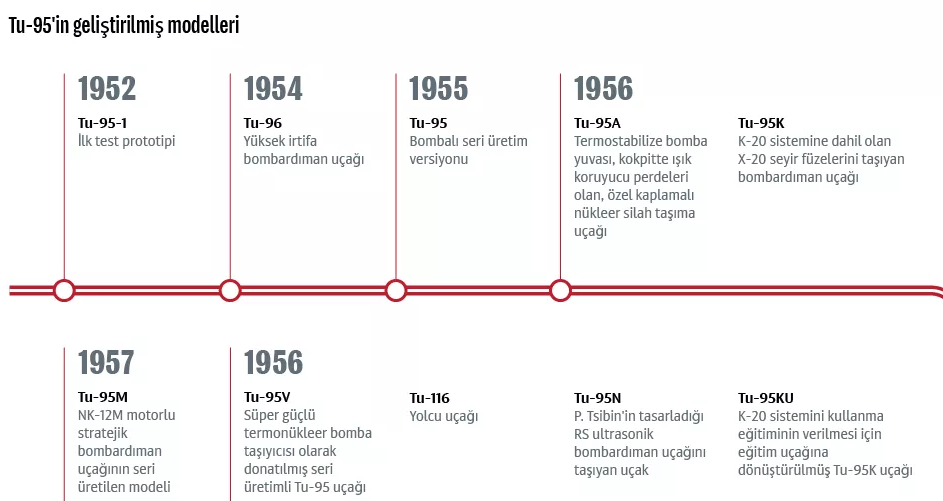 Tu-95'in geliştirilmiş modelleri

1952
Tu-95-1
İlk test prototipi

1954
Tu-96
Yüksek irtifa bombardıman uçağı

1955
Tu-95
Bombalı seri üretim versiyonu

1956
Tu-95A
Termostabilize bomba yuvası, kokpitte ışık koruyucu perdeleri olan, özel kaplamalı nükleer silah taşıma uçağı

Tu-95K
K-20 sistemine dahil olan X-20 seyir füzelerini taşıyan bombardıman uçağı

1957
Tu-95M
NK-12M motorlu stratejik bombardıman uçağının seri üretilen modeli

1956
Tu-95V
Süper güçlü termonükleer bomba taşıyıcısı olarak donatılmış seri üretimli Tu-95 uçağı

Tu-116
Yolcu uçağı

Tu-95N
P. Tsibin'in tasarladığı RS ultrasonik bombardıman uçağını taşıyan uçak

Tu-95KU
K-20 sistemini kullanma eğitiminin verilmesi için eğitim uçağına dönüştürülmüş Tu-95K uçağı